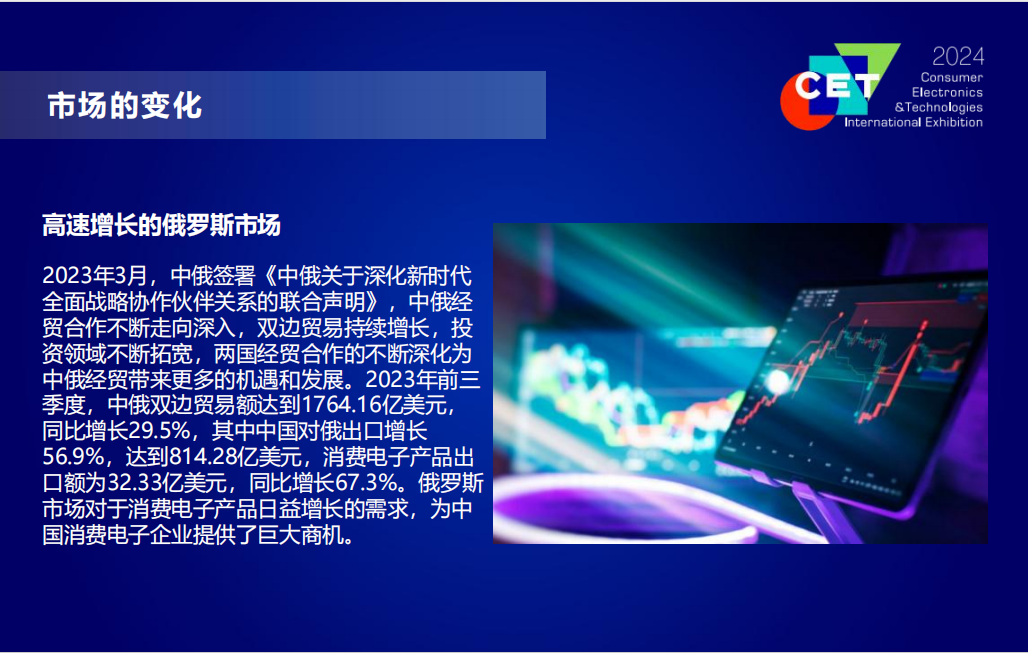 市场的变化

CET
2024
Consumer
Electronics
&Technologies
International Exhibition

高速增长的俄罗斯市场

2023年3月，中俄签署《中俄关于深化新时代全面战略协作伙伴关系的联合声明》，中俄经贸合作不断走向深入，双边贸易持续增长，投资领域不断拓宽，两国经贸合作的不断深化为中俄经贸带来更多的机遇和发展。2023年前三季度，中俄双边贸易额达到1764.16亿美元，同比增长29.5%，其中中国对俄出口增长56.9%，达到814.28亿美元，消费电子产品出口额为32.33亿美元，同比增长67.3%。俄罗斯市场对于消费电子产品日益增长的需求，为中国消费电子企业提供了巨大商机。